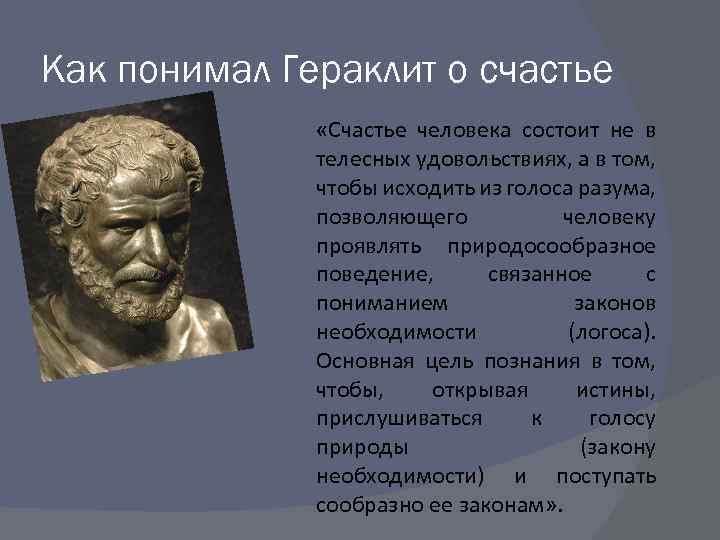 Как понимал Гераклит о счастье

«Счастье человека состоит не в телесных удовольствиях, а в том, чтобы исходить из голоса разума, позволяющего человеку проявлять природосообразное поведение, связанное с пониманием законов необходимости (логоса). Основная цель познания в том, чтобы, открывая истины, прислушиваться к голосу природы (закону необходимости) и поступать сообразно ее законам».